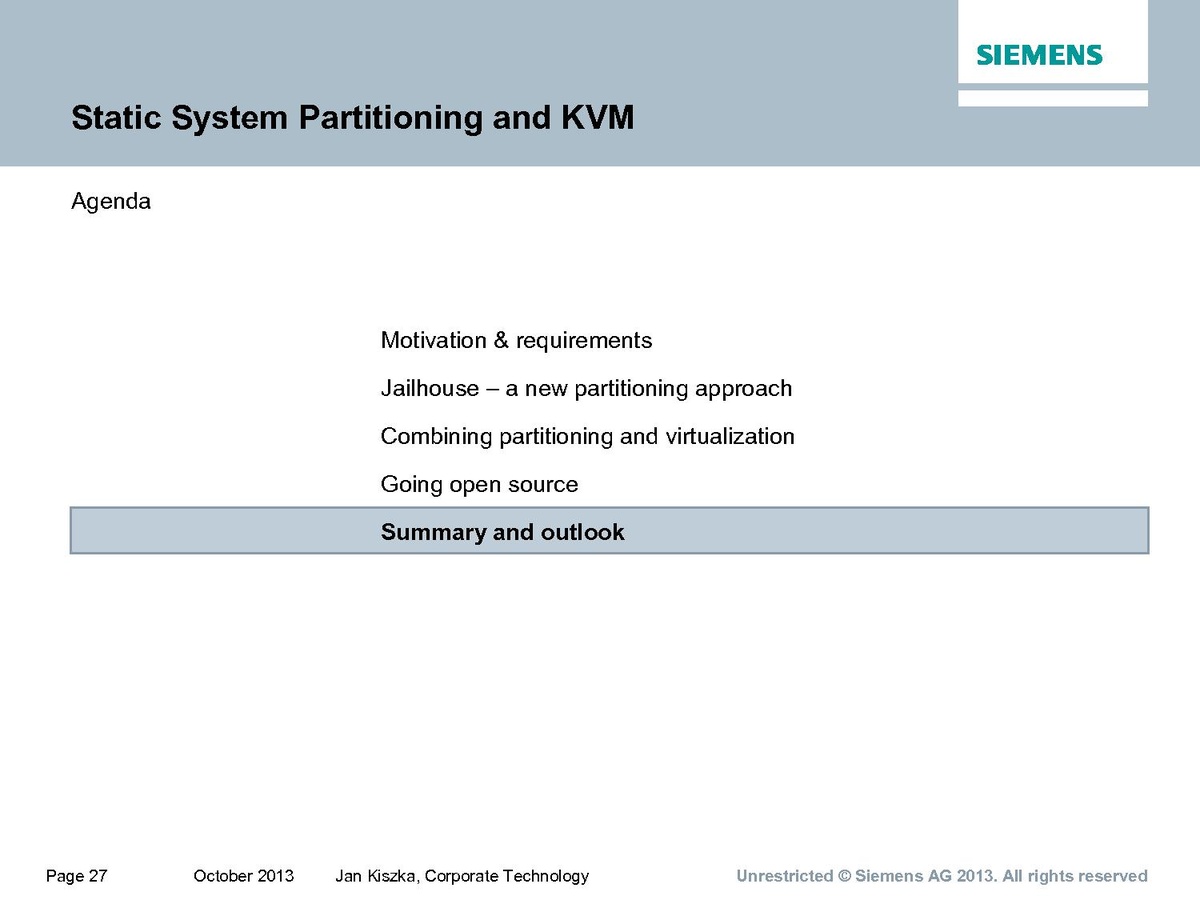 SIEMENS

Static System Partitioning and KVM

Agenda

Motivation & requirements

Jailhouse – a new partitioning approach

Combining partitioning and virtualization

Going open source

Summary and outlook

Page 27 October 2013 Jan Kiszka, Corporate Technology Unrestricted © Siemens AG 2013. All rights reserved